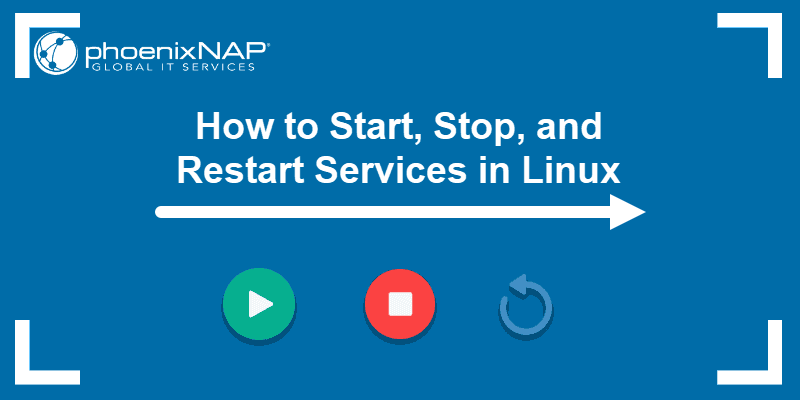 phoenixNAP®
GLOBAL IT SERVICES

How to Start, Stop, and Restart Services in Linux